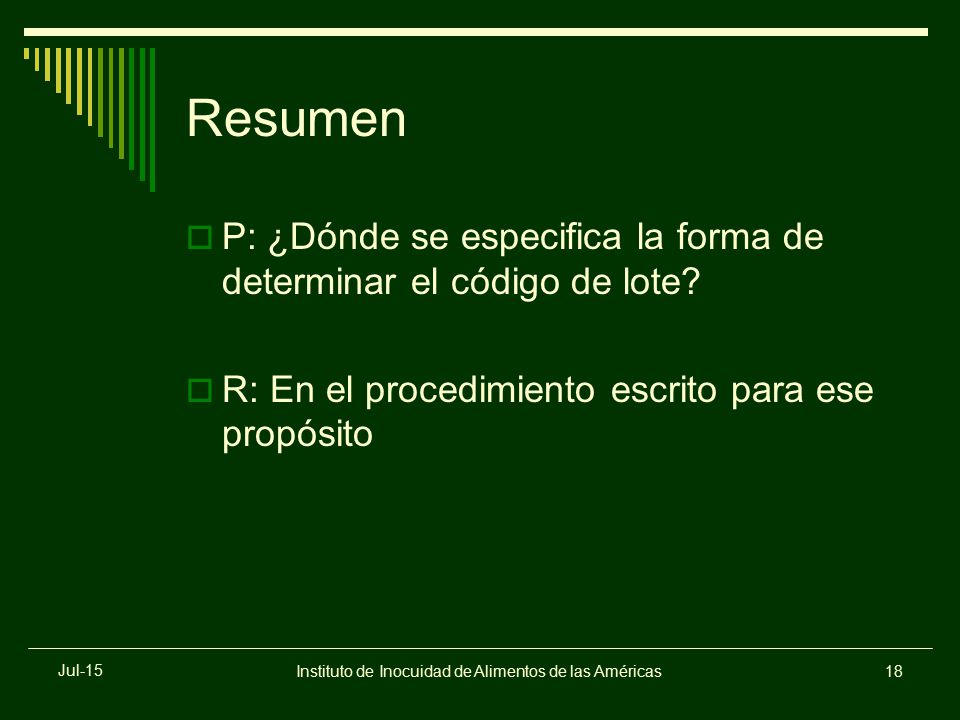 Resumen

P: ¿Dónde se especifica la forma de determinar el código de lote?

R: En el procedimiento escrito para ese propósito

Jul-15

Instituto de Inocuidad de Alimentos de las Américas

18